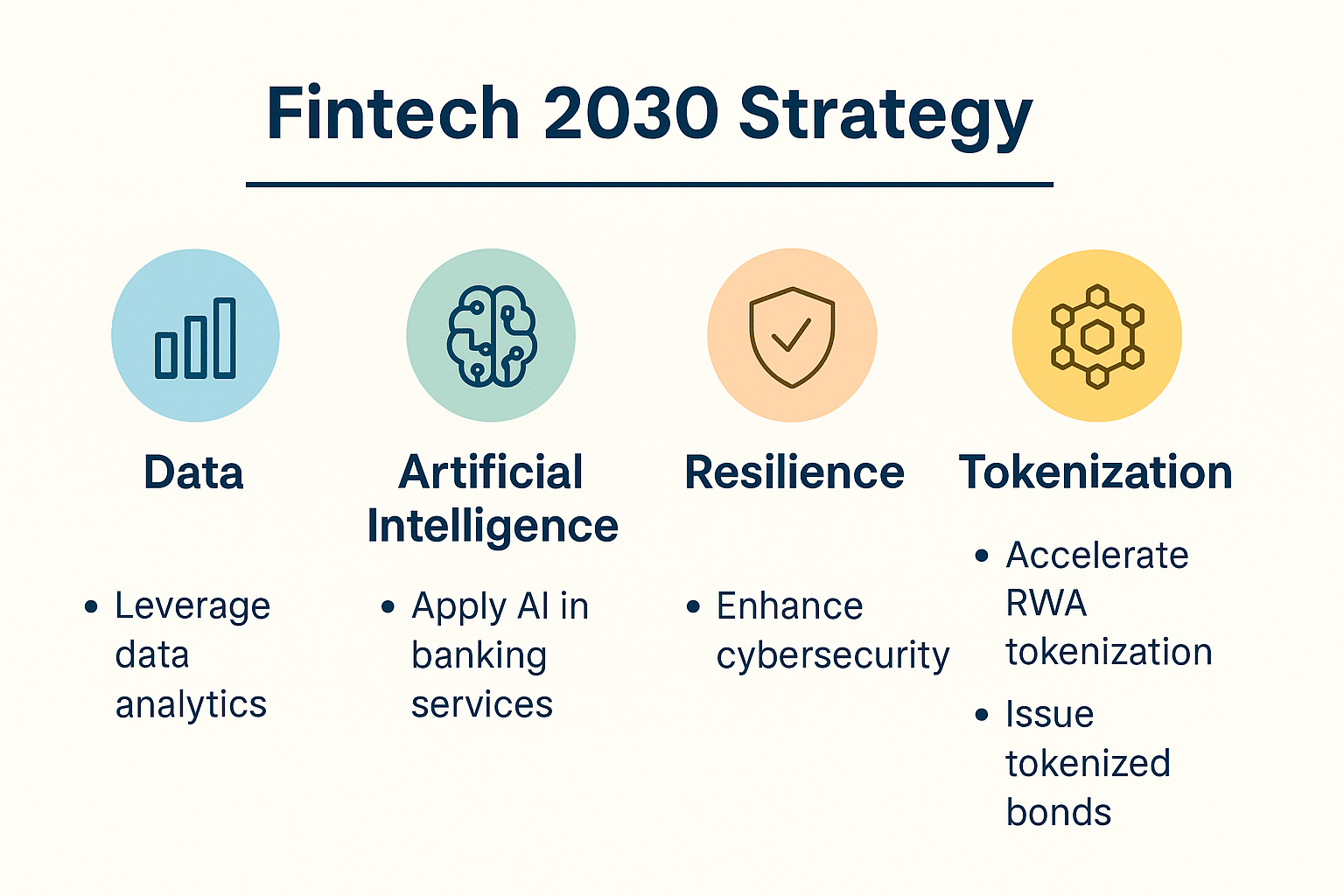 Fintech 2030 Strategy

Data

• Leverage data analytics

Artificial Intelligence

• Apply AI in banking services

Resilience

• Enhance cybersecurity

Tokenization

• Accelerate RWA tokenization
• Issue tokenized bonds